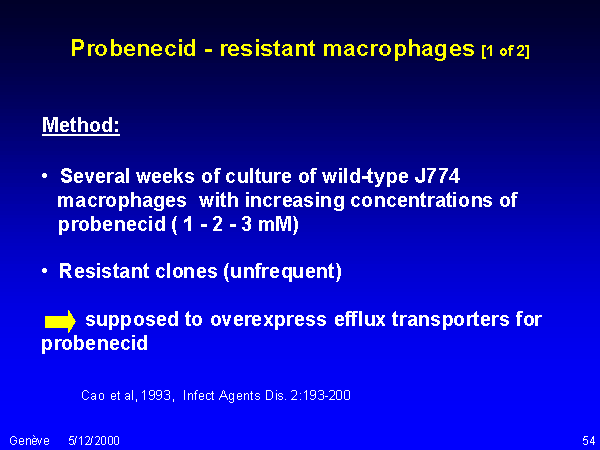 Probenecid - resistant macrophages [1 of 2]

Method:

• Several weeks of culture of wild-type J774 macrophages with increasing concentrations of probenecid ( 1 - 2 - 3 mM)

• Resistant clones (unfrequent)

supposed to overexpress efflux transporters for probenecid

Cao et al, 1993, Infect Agents Dis. 2:193-200

Genève 5/12/2000

54